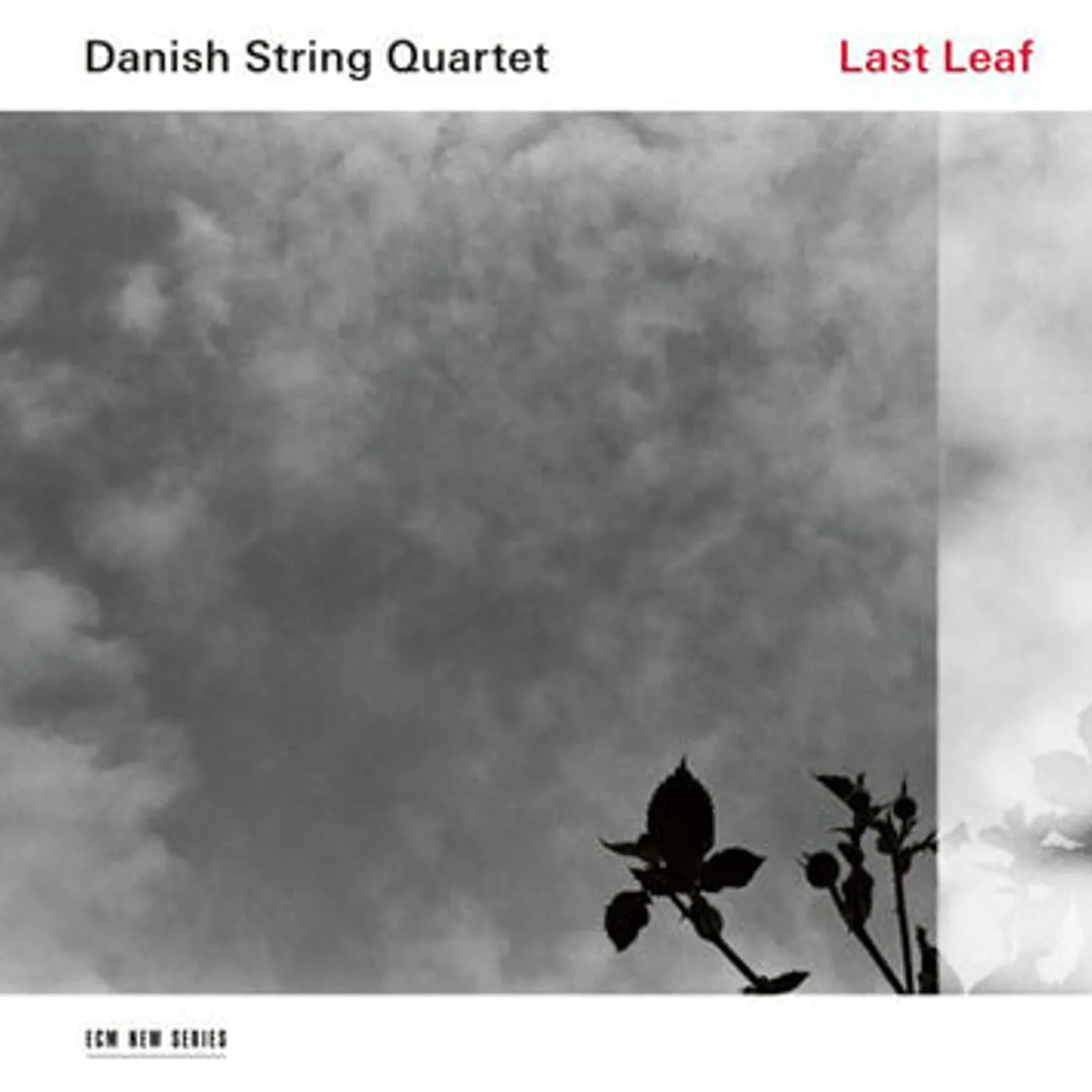 Danish String Quartet

Last Leaf

ECM NEW SERIES